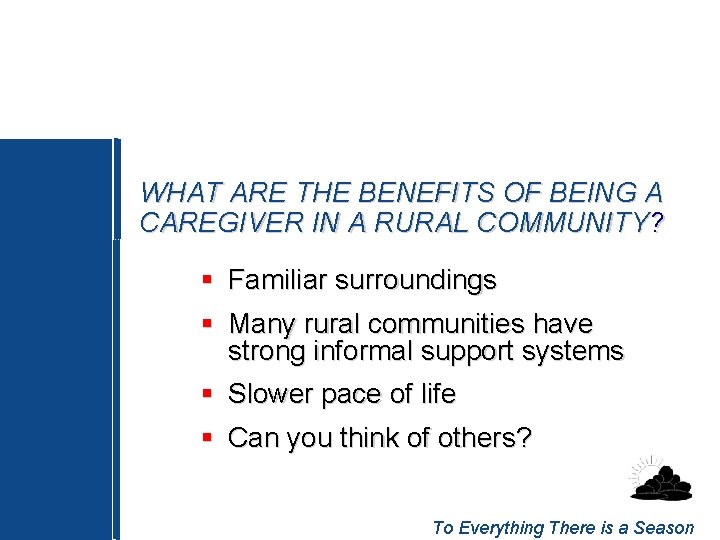 WHAT ARE THE BENEFITS OF BEING A CAREGIVER IN A RURAL COMMUNITY?

• Familiar surroundings
• Many rural communities have strong informal support systems
• Slower pace of life
• Can you think of others?

To Everything There is a Season